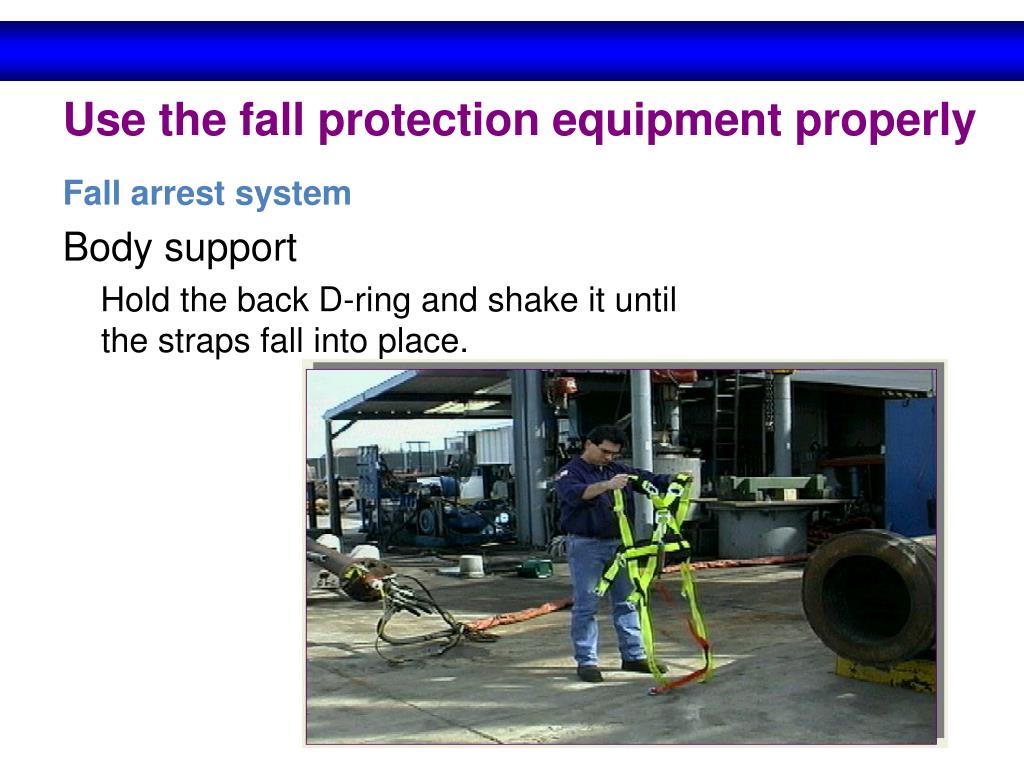 Use the fall protection equipment properly

Fall arrest system

Body support

Hold the back D-ring and shake it until the straps fall into place.